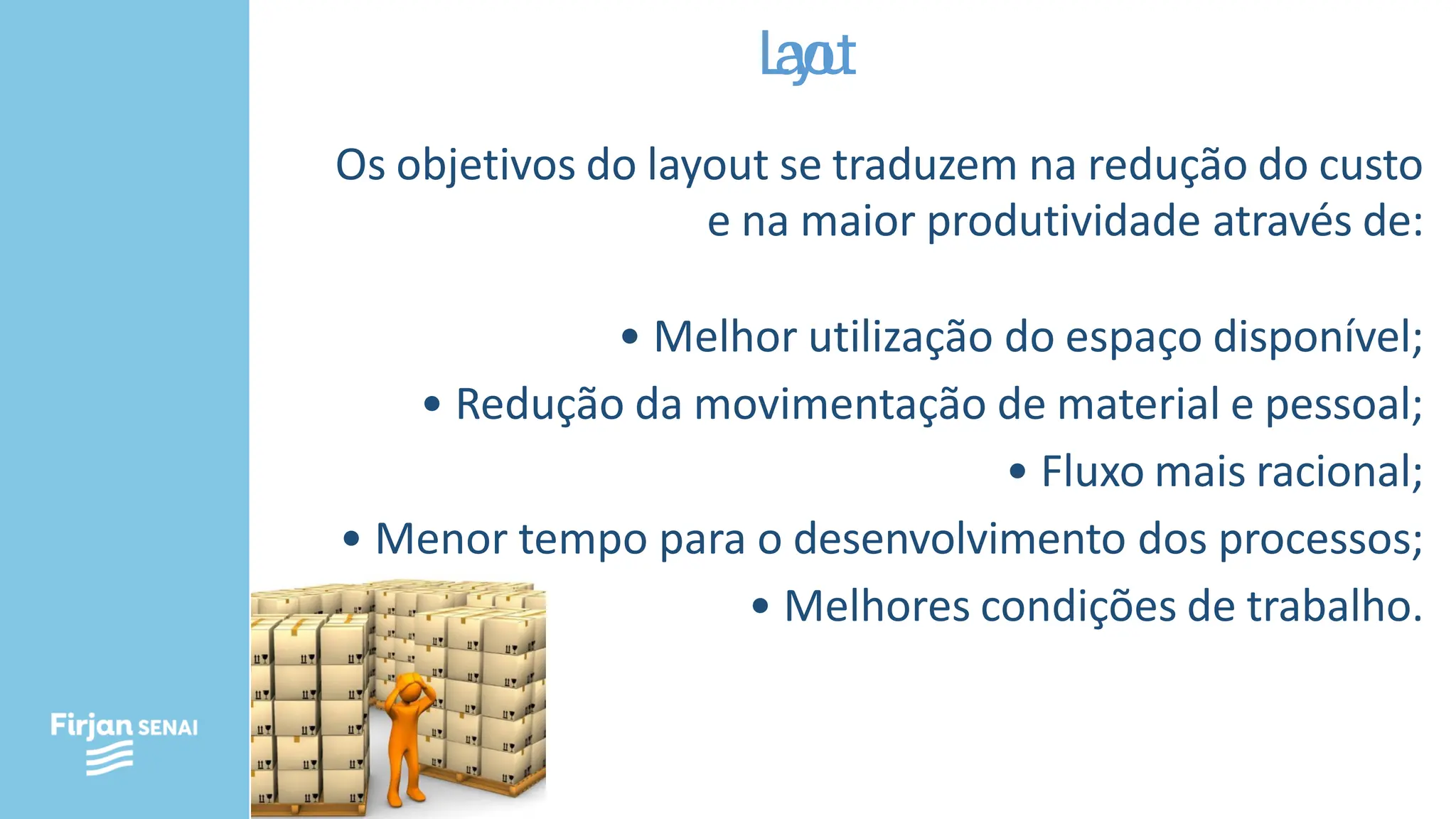 Layout

Os objetivos do layout se traduzem na redução do custo e na maior produtividade através de:

• Melhor utilização do espaço disponível;
• Redução da movimentação de material e pessoal;
• Fluxo mais racional;
• Menor tempo para o desenvolvimento dos processos;
• Melhores condições de trabalho.

Firjan SENAI